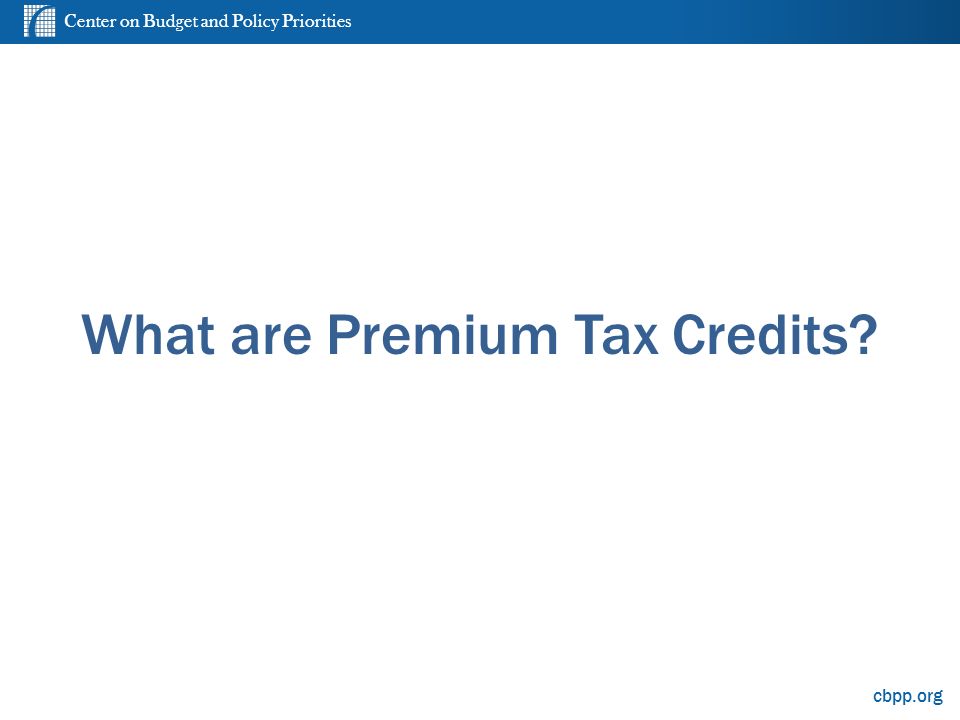 Center on Budget and Policy Priorities

What are Premium Tax Credits?

cbpp.org